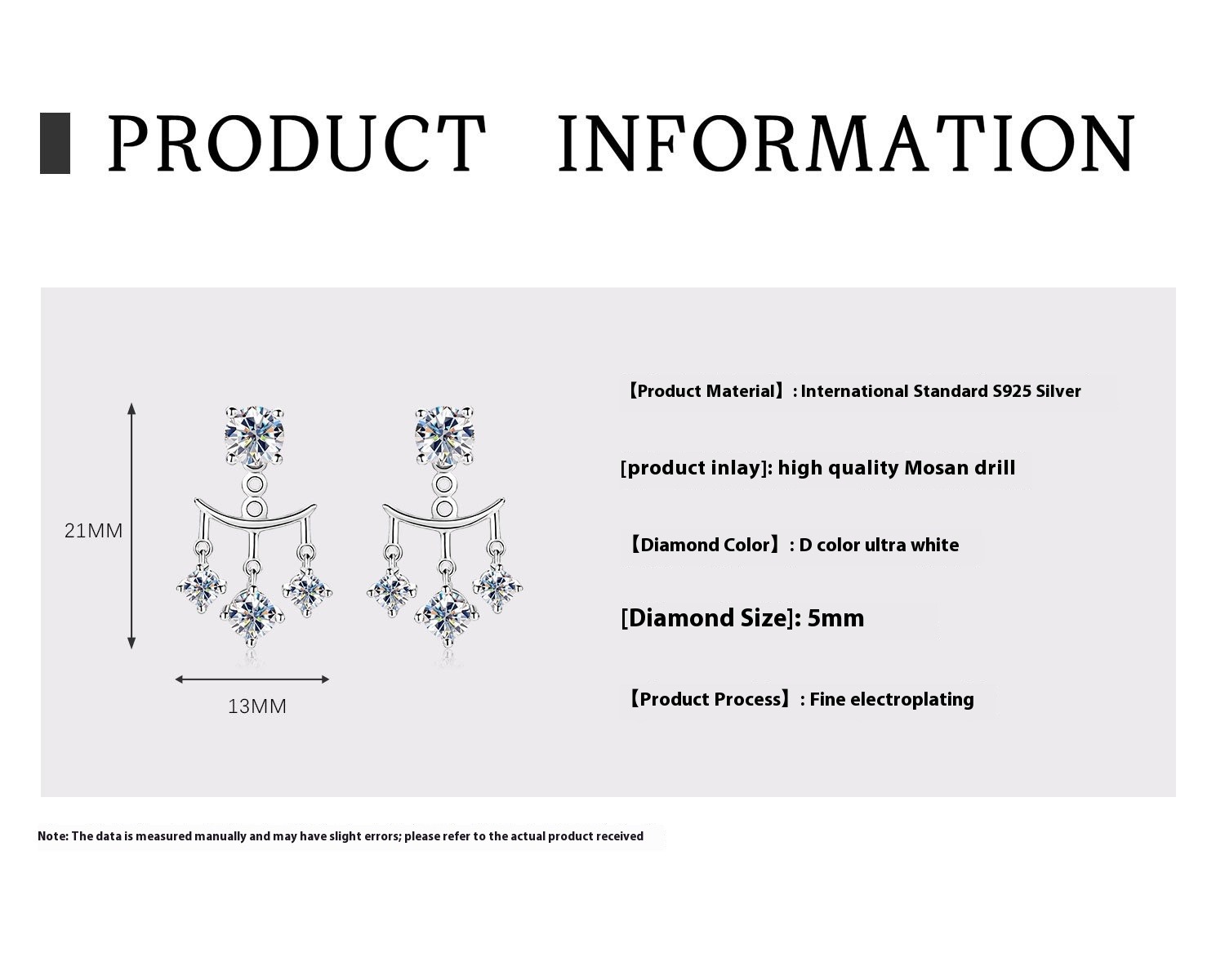 PRODUCT INFORMATION

21MM

13MM

【Product Material】: International Standard S925 Silver

[product inlay]: high quality Mosan drill

【Diamond Color】: D color ultra white

[Diamond Size]: 5mm

【Product Process】: Fine electroplating

Note: The data is measured manually and may have slight errors; please refer to the actual product received